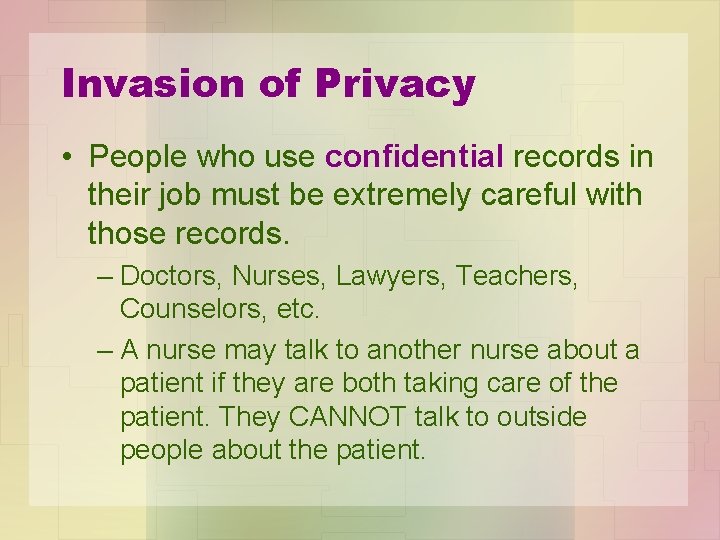 Invasion of Privacy

• People who use confidential records in their job must be extremely careful with those records.

– Doctors, Nurses, Lawyers, Teachers, Counselors, etc.

– A nurse may talk to another nurse about a patient if they are both taking care of the patient. They CANNOT talk to outside people about the patient.